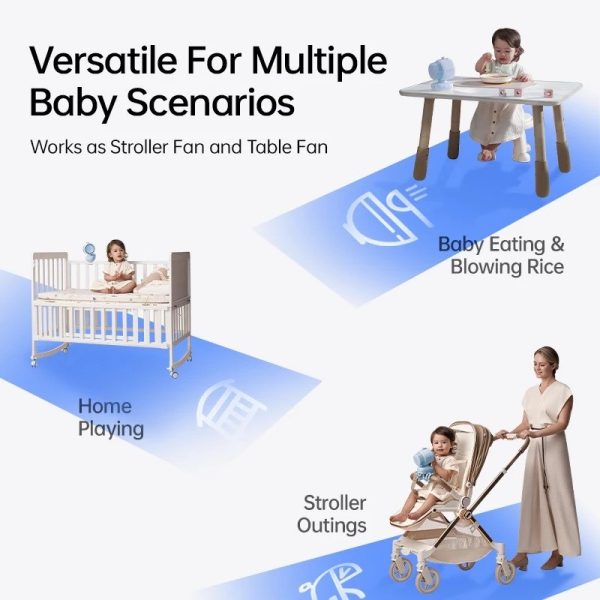 Versatile For Multiple Baby Scenarios

Works as Stroller Fan and Table Fan

Baby Eating & Blowing Rice

Home Playing

Stroller Outings